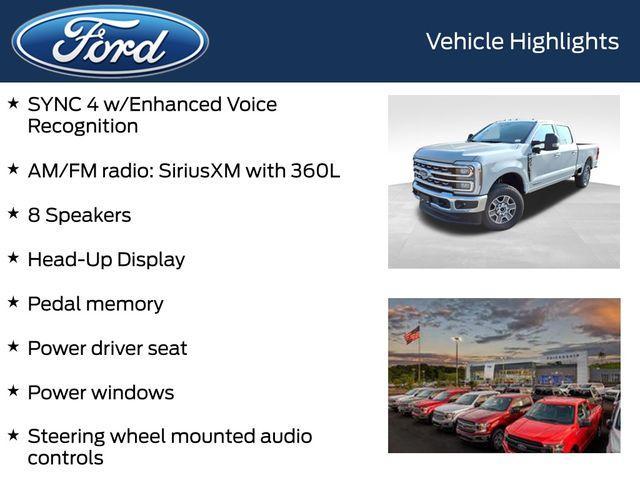 Ford

Vehicle Highlights

★ SYNC 4 w/Enhanced Voice Recognition

★ AM/FM radio: SiriusXM with 360L

★ 8 Speakers

★ Head-Up Display

★ Pedal memory

★ Power driver seat

★ Power windows

★ Steering wheel mounted audio controls